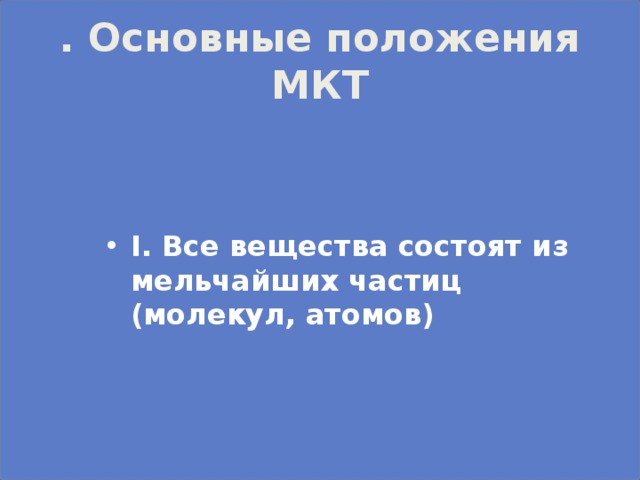 . Основные положения МКТ

• I. Все вещества состоят из мельчайших частиц (молекул, атомов)